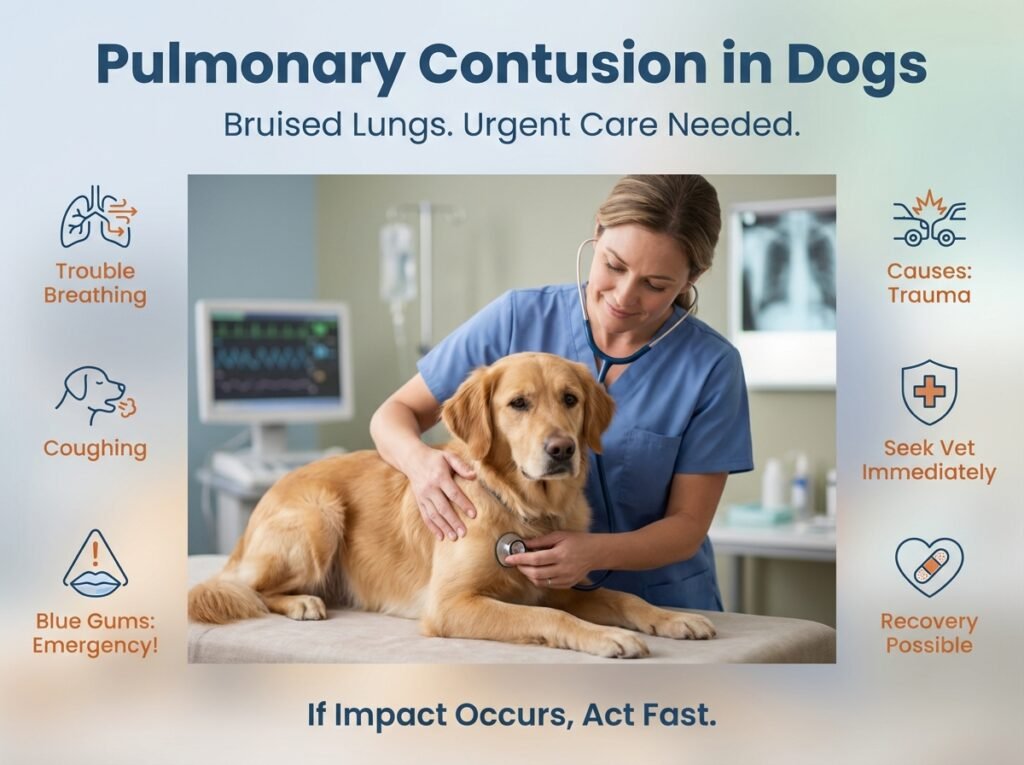 Pulmonary Contusion in Dogs

Bruised Lungs. Urgent Care Needed.

Trouble Breathing

Coughing

Blue Gums: Emergency!

Causes: Trauma

Seek Vet Immediately

Recovery Possible

If Impact Occurs, Act Fast.